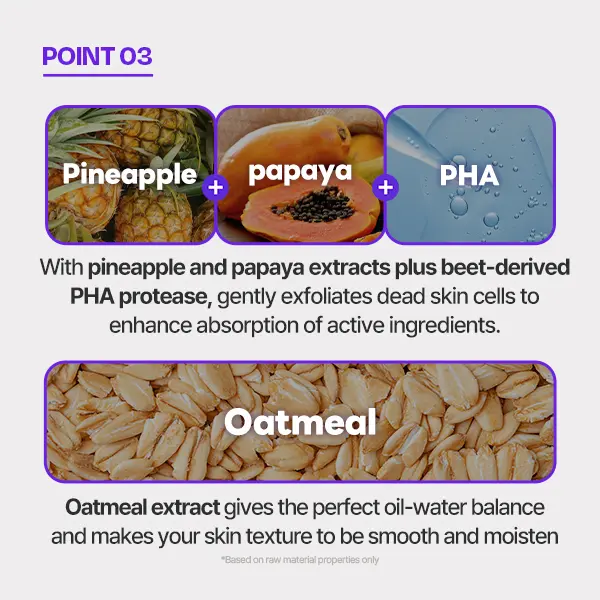 POINT 03

Pineapple + papaya + PHA

With pineapple and papaya extracts plus beet-derived PHA protease, gently exfoliates dead skin cells to enhance absorption of active ingredients.

Oatmeal

Oatmeal extract gives the perfect oil-water balance and makes your skin texture to be smooth and moisten

*Based on raw material properties only